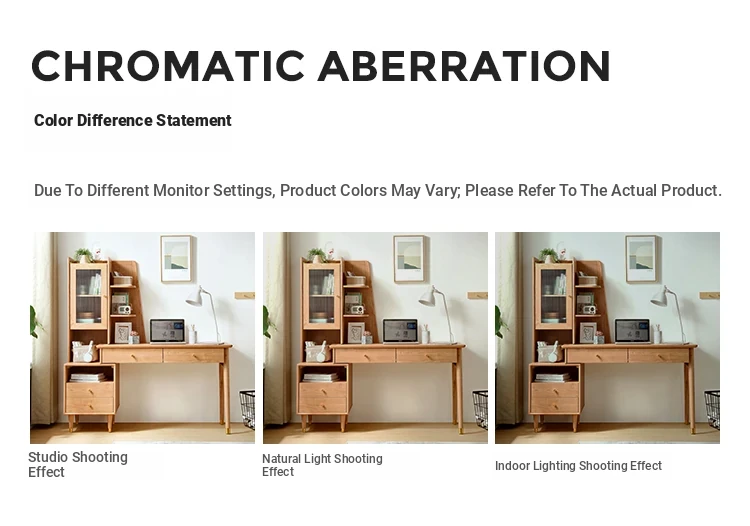 CHROMATIC ABERRATION

Color Difference Statement

Due To Different Monitor Settings, Product Colors May Vary; Please Refer To The Actual Product.

Studio Shooting Effect

Natural Light Shooting Effect

Indoor Lighting Shooting Effect